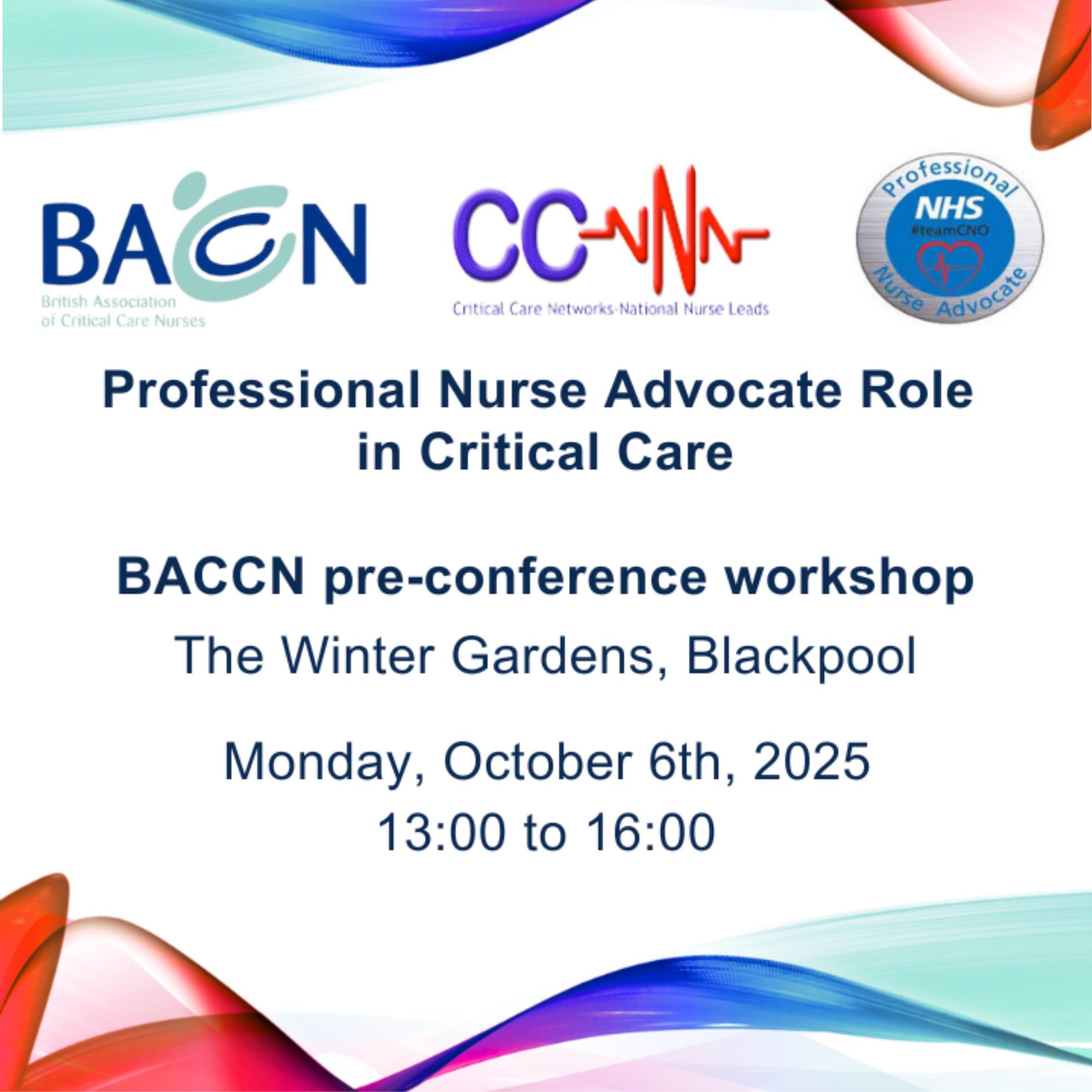 BACCN
British Association of Critical Care Nurses

CC
Critical Care Networks-National Nurse Leads

Professional
NHS
#teamCNO
Nurse Advocate

Professional Nurse Advocate Role in Critical Care

BACCN pre-conference workshop

The Winter Gardens, Blackpool

Monday, October 6th, 2025
13:00 to 16:00